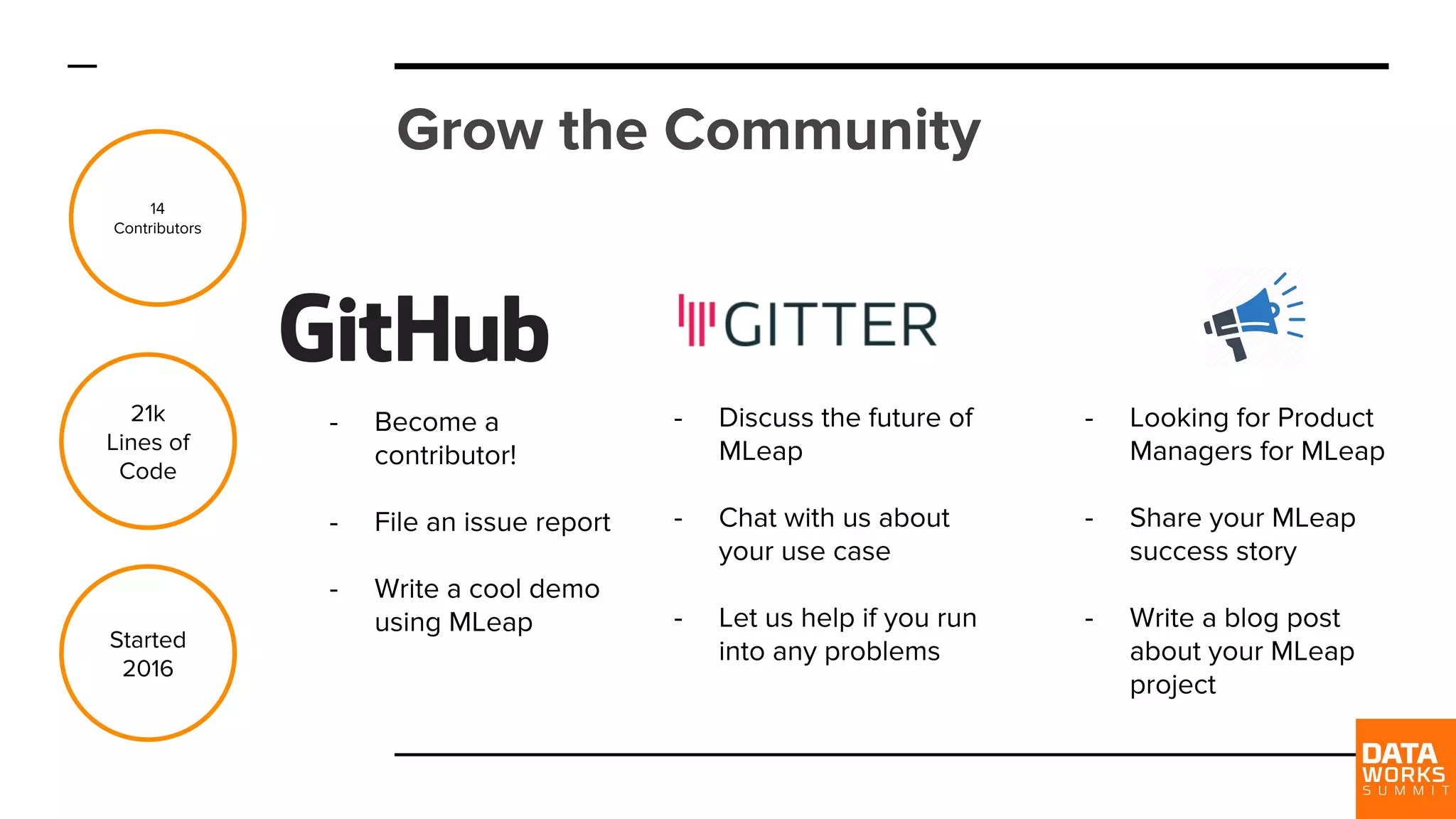 Grow the Community

14
Contributors

21k
Lines of
Code

Started
2016

GitHub

- Become a contributor!

- File an issue report

- Write a cool demo using MLeap

GITTER

- Discuss the future of MLeap

- Chat with us about your use case

- Let us help if you run into any problems

- Looking for Product Managers for MLeap

- Share your MLeap success story

- Write a blog post about your MLeap project

DATA WORKS SUMMIT